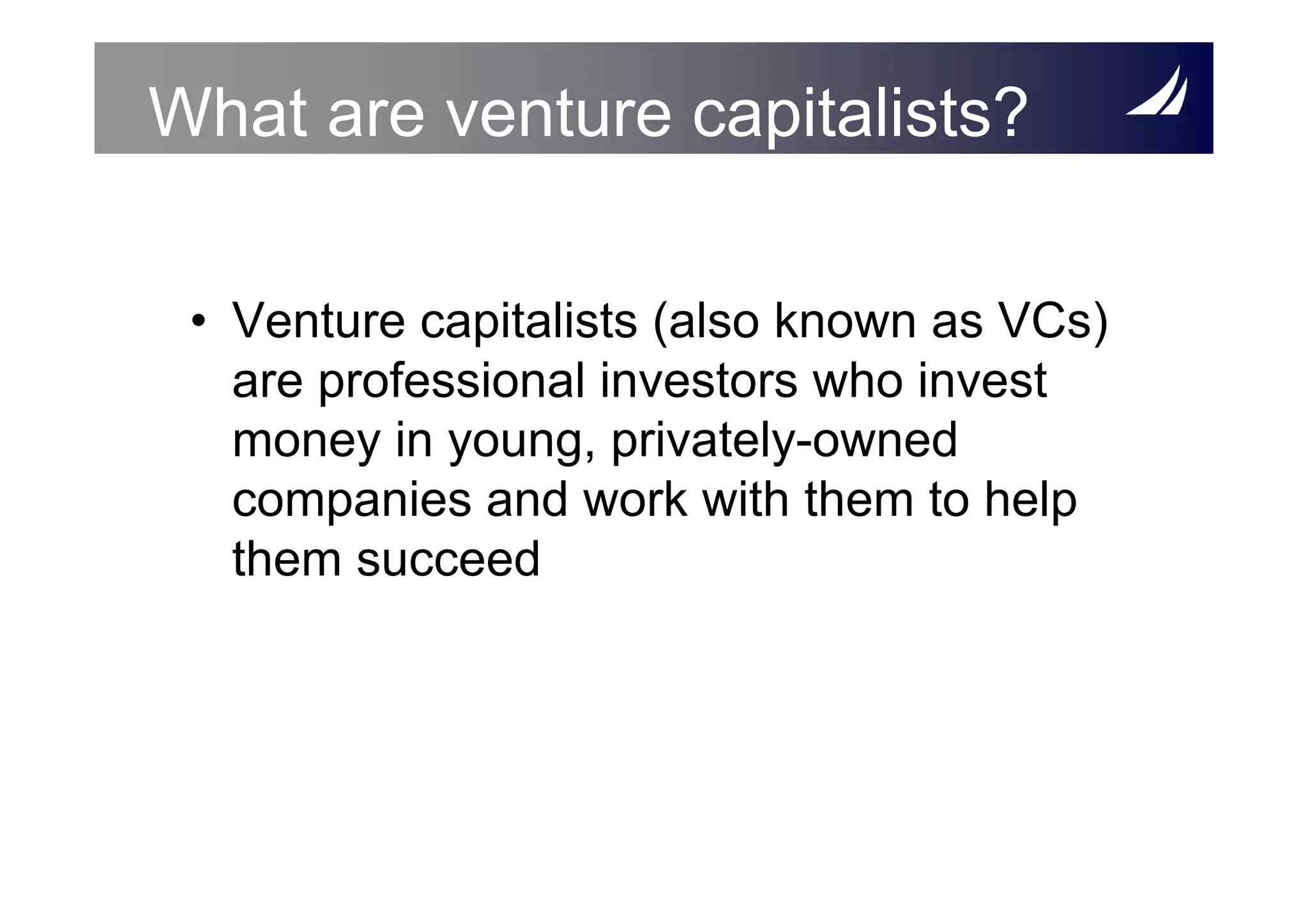 What are venture capitalists?

• Venture capitalists (also known as VCs) are professional investors who invest money in young, privately-owned companies and work with them to help them succeed